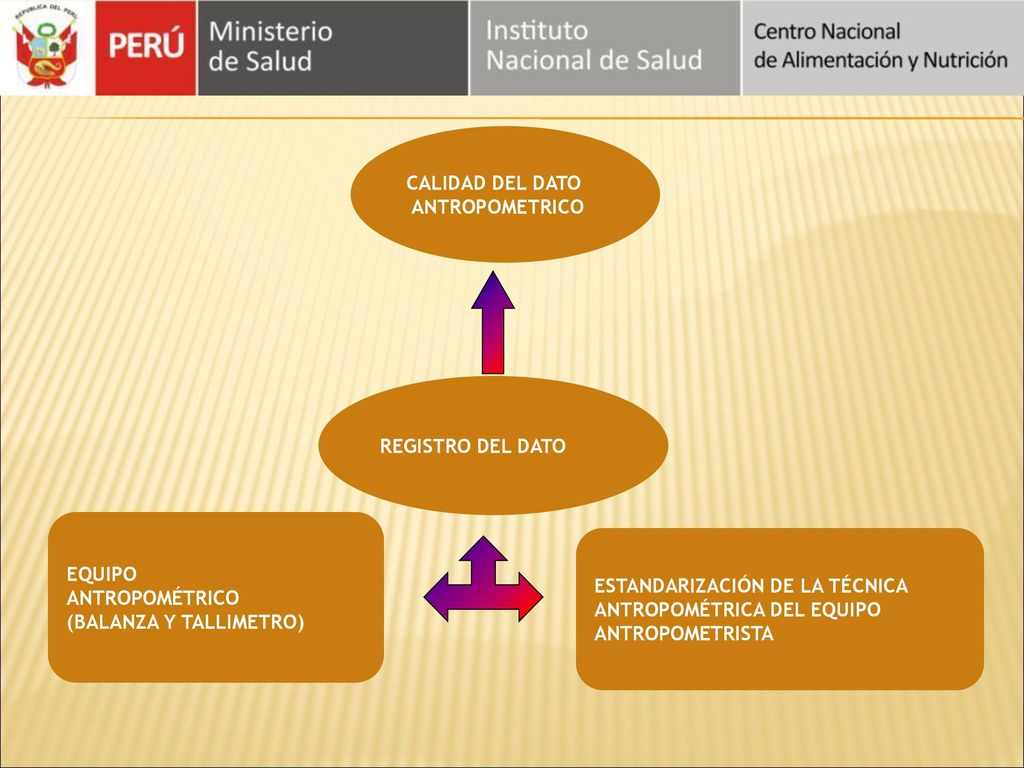 REPÚBLICA DEL PERÚ

PERÚ

Ministerio de Salud

Instituto Nacional de Salud

Centro Nacional de Alimentación y Nutrición

CALIDAD DEL DATO ANTROPOMETRICO

REGISTRO DEL DATO

EQUIPO ANTROPOMÉTRICO (BALANZA Y TALLIMETRO)

ESTANDARIZACIÓN DE LA TÉCNICA ANTROPOMÉTRICA DEL EQUIPO ANTROPOMETRISTA